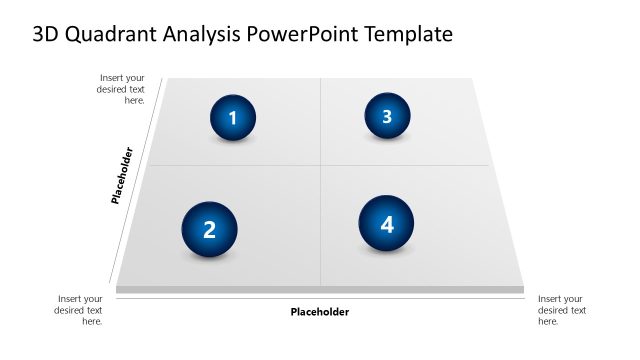 3D Quadrant Analysis PowerPoint Template

Insert your desired text here.

Placeholder

1

3

2

4

Insert your desired text here.

Placeholder

Insert your desired text here.